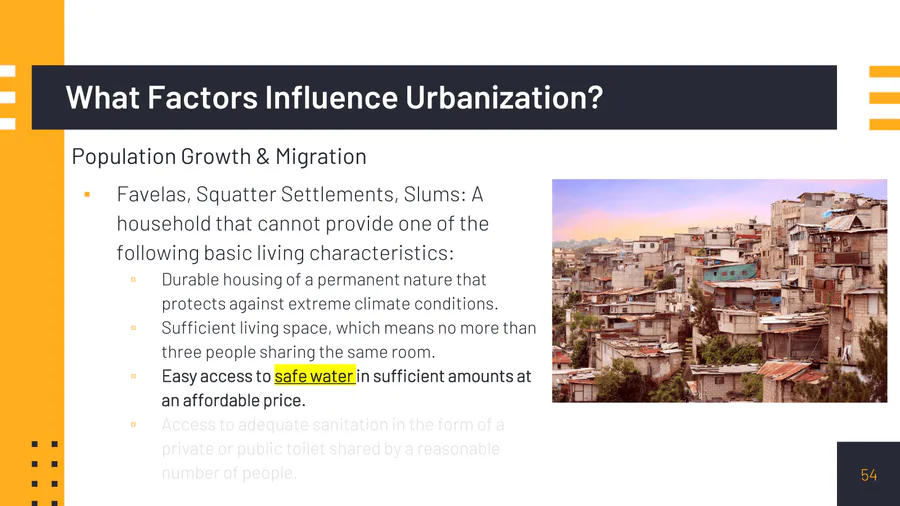 What Factors Influence Urbanization?

Population Growth & Migration

▪ Favelas, Squatter Settlements, Slums: A household that cannot provide one of the following basic living characteristics:

▫ Durable housing of a permanent nature that protects against extreme climate conditions.
▫ Sufficient living space, which means no more than three people sharing the same room.
▫ Easy access to safe water in sufficient amounts at an affordable price.
▫ Access to adequate sanitation in the form of a private or public toilet shared by a reasonable number of people.

54